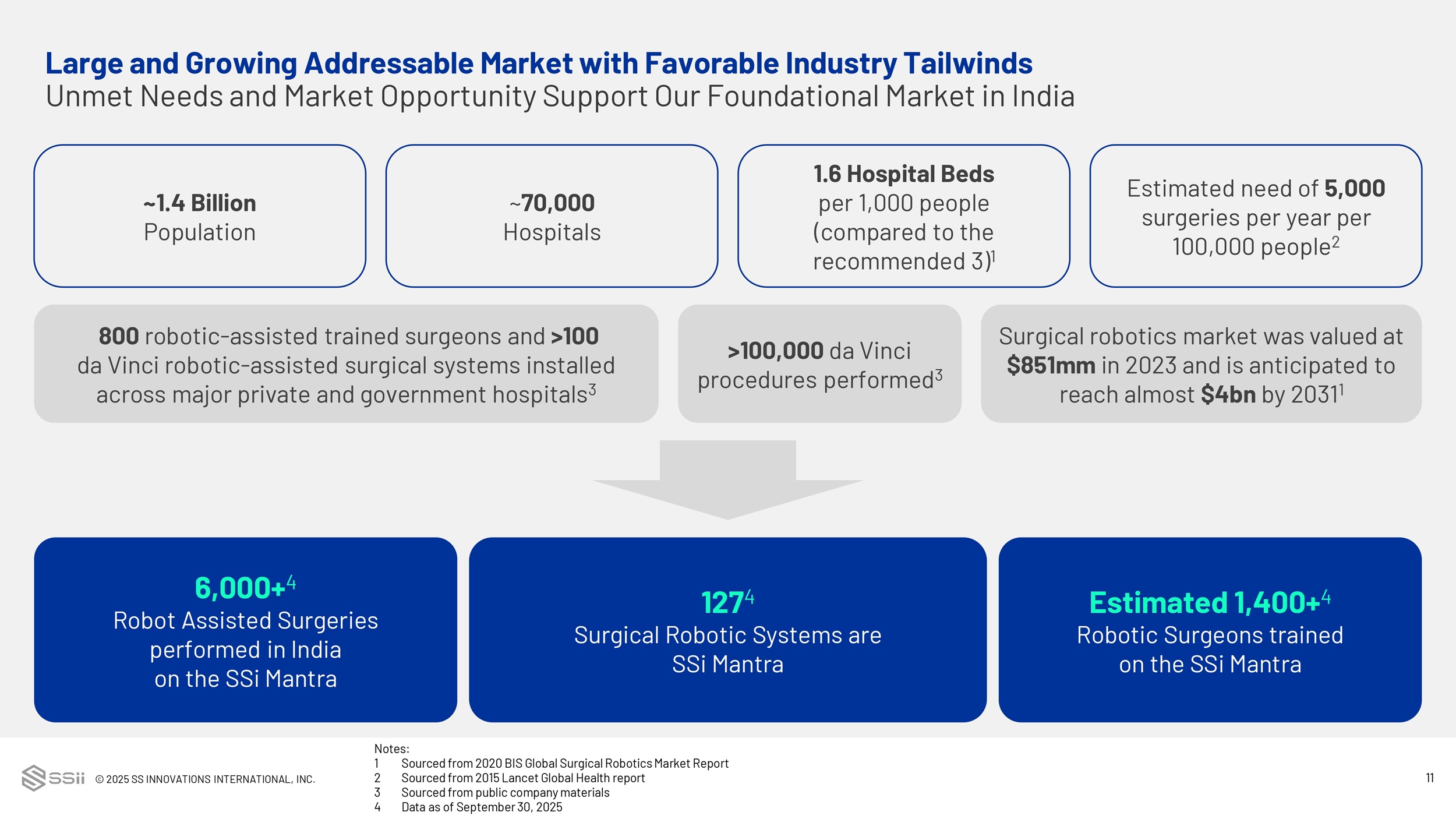 Large and Growing Addressable Market with Favorable Industry Tailwinds
Unmet Needs and Market Opportunity Support Our Foundational Market in India

~1.4 Billion
Population

~70,000
Hospitals

1.6 Hospital Beds per 1,000 people (compared to the recommended 3)$^1$

Estimated need of 5,000 surgeries per year per 100,000 people$^2$

800 robotic-assisted trained surgeons and >100 da Vinci robotic-assisted surgical systems installed across major private and government hospitals$^3$

>100,000 da Vinci procedures performed$^3$

Surgical robotics market was valued at $851mm in 2023 and is anticipated to reach almost $4bn by 2031$^1$

6,000+$^4$
Robot Assisted Surgeries performed in India on the SSi Mantra

127$^4$
Surgical Robotic Systems are SSi Mantra

Estimated 1,400+$^4$
Robotic Surgeons trained on the SSi Mantra

SSii © 2025 SS INNOVATIONS INTERNATIONAL, INC.

Notes:
1 Sourced from 2020 BIS Global Surgical Robotics Market Report
2 Sourced from 2015 Lancet Global Health report
3 Sourced from public company materials
4 Data as of September 30, 2025

11